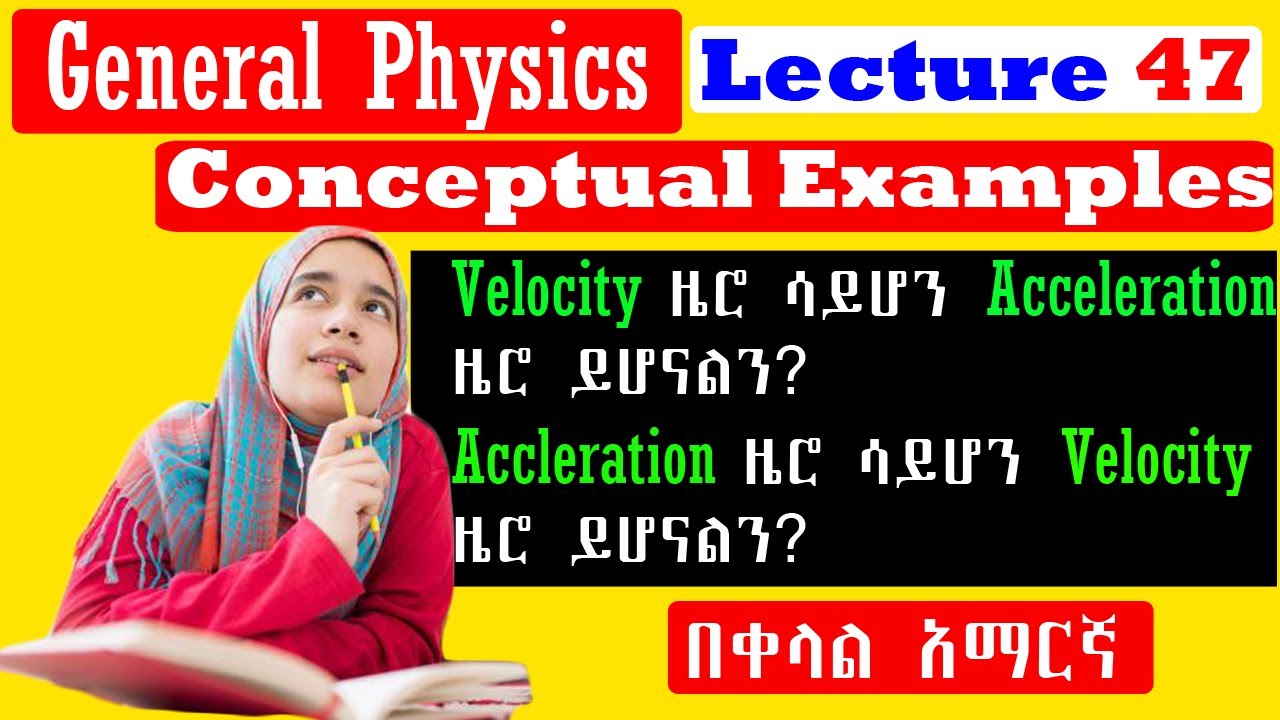 General Physics Lecture 47

Conceptual Examples

Velocity ዜሮ ሳይሆን Acceleration ዜሮ ይሆናልን?

Accleration ዜሮ ሳይሆን Velocity ዜሮ ይሆናልን?

በቀላል አማርኛ